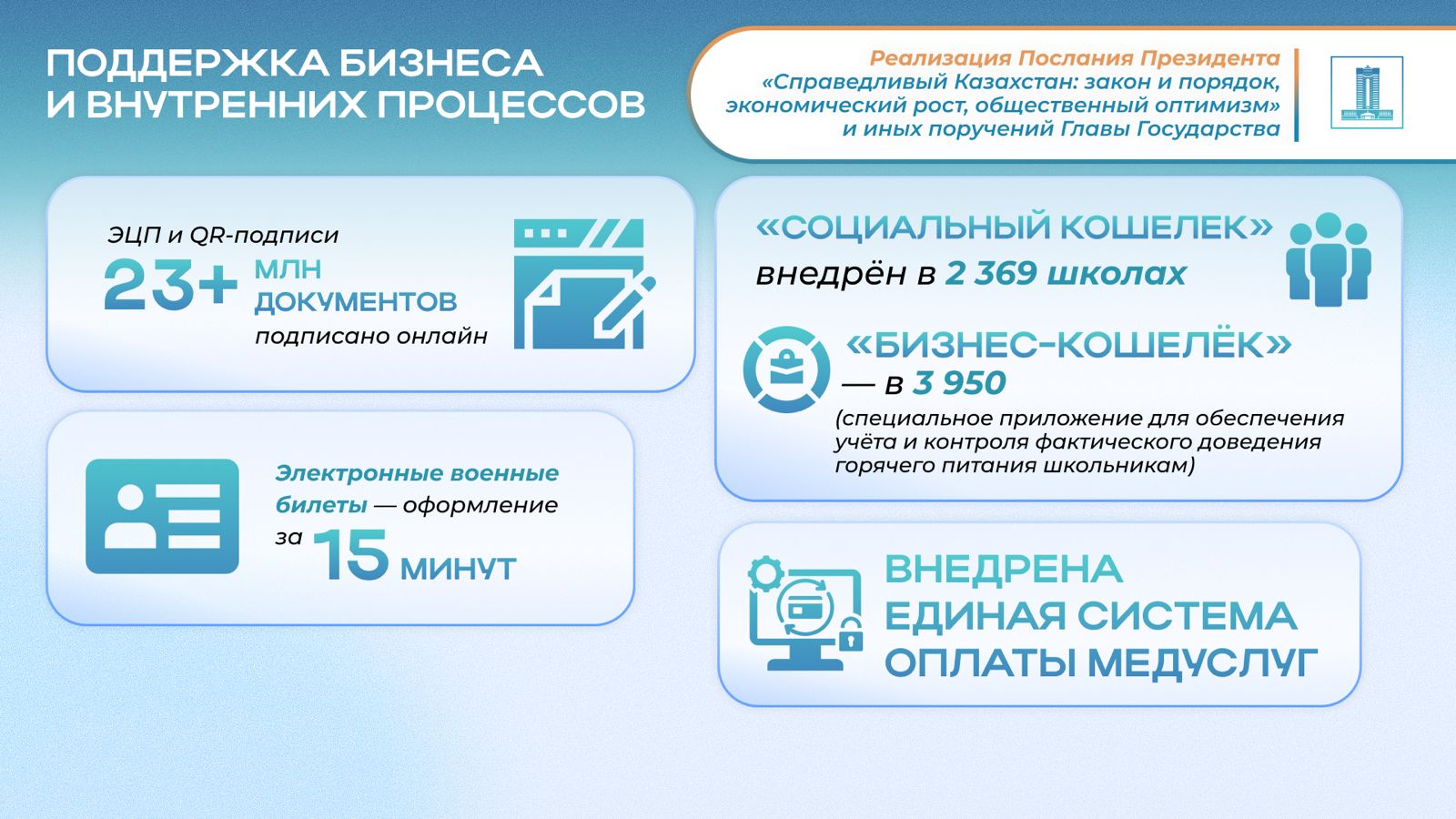 ПОДДЕРЖКА БИЗНЕСА И ВНУТРЕННИХ ПРОЦЕССОВ

Реализация Послания Президента «Справедливый Казахстан: закон и порядок, экономический рост, общественный оптимизм» и иных поручений Главы Государства

ЭЦП и QR-подписи
23+ МЛН ДОКУМЕНТОВ подписано онлайн

Электронные военные билеты — оформление за 15 МИНУТ

«СОЦИАЛЬНЫЙ КОШЕЛЕК» внедрён в 2 369 школах

«БИЗНЕС-КОШЕЛЁК» — в 3 950
(специальное приложение для обеспечения учёта и контроля фактического доведения горячего питания школьникам)

ВНЕДРЕНА ЕДИНАЯ СИСТЕМА ОПЛАТЫ МЕДУСЛУГ